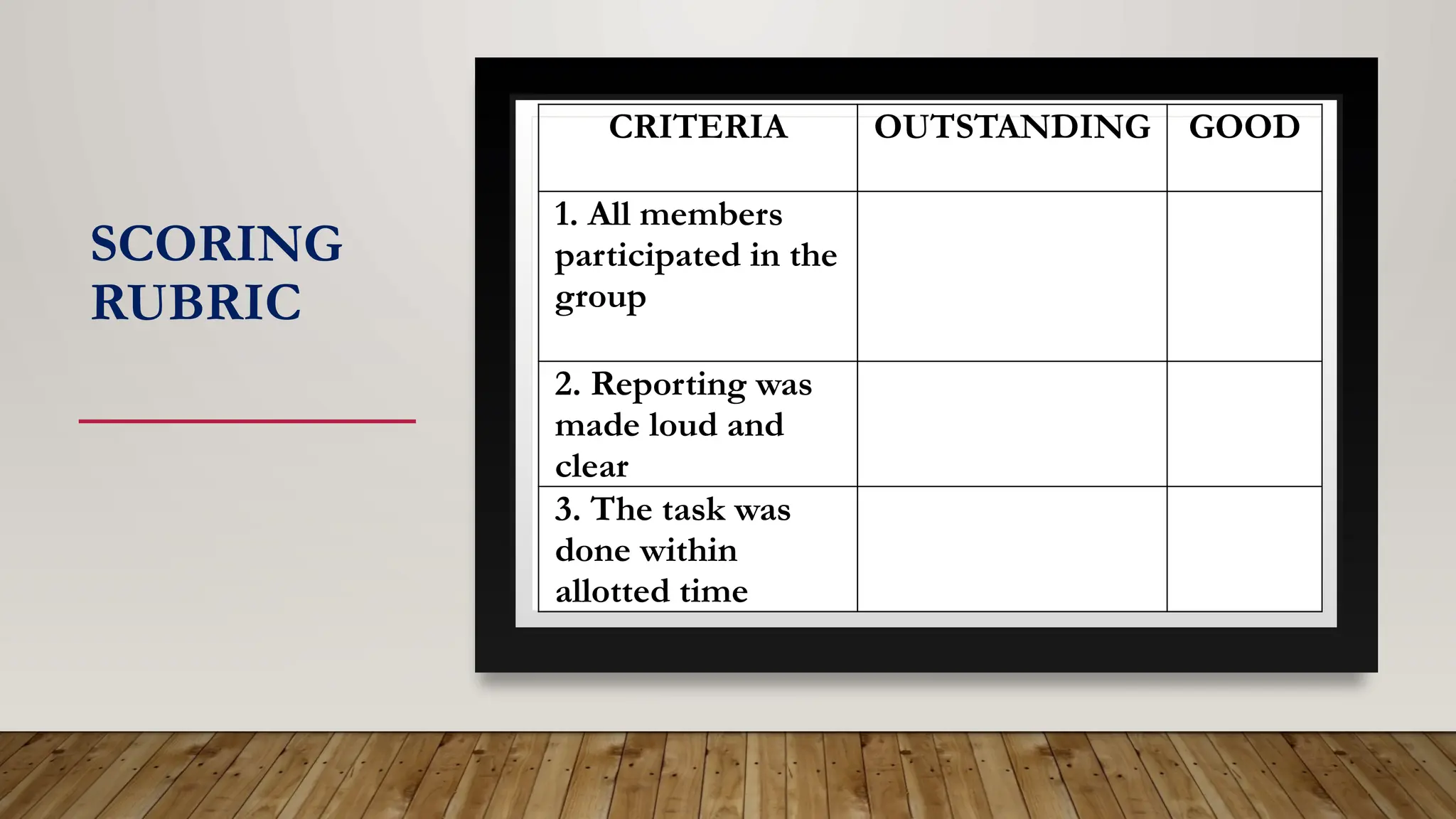 SCORING RUBRIC

| CRITERIA | OUTSTANDING | GOOD |
|---|---|---|
| 1. All members participated in the group | | |
| 2. Reporting was made loud and clear | | |
| 3. The task was done within allotted time | | |